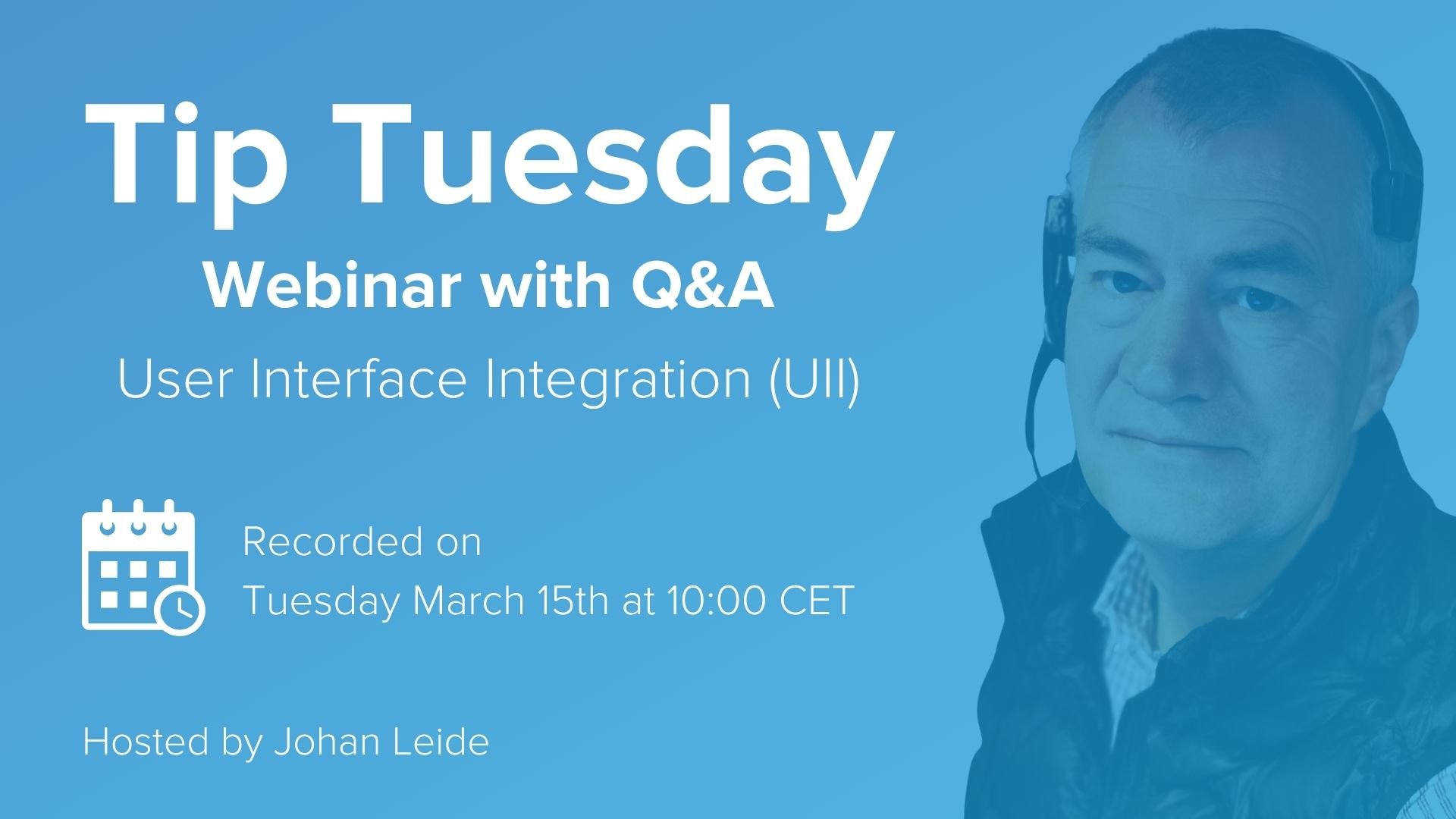 Tip Tuesday

Webinar with Q&A

User Interface Integration (UII)

Recorded on
Tuesday March 15th at 10:00 CET

Hosted by Johan Leide